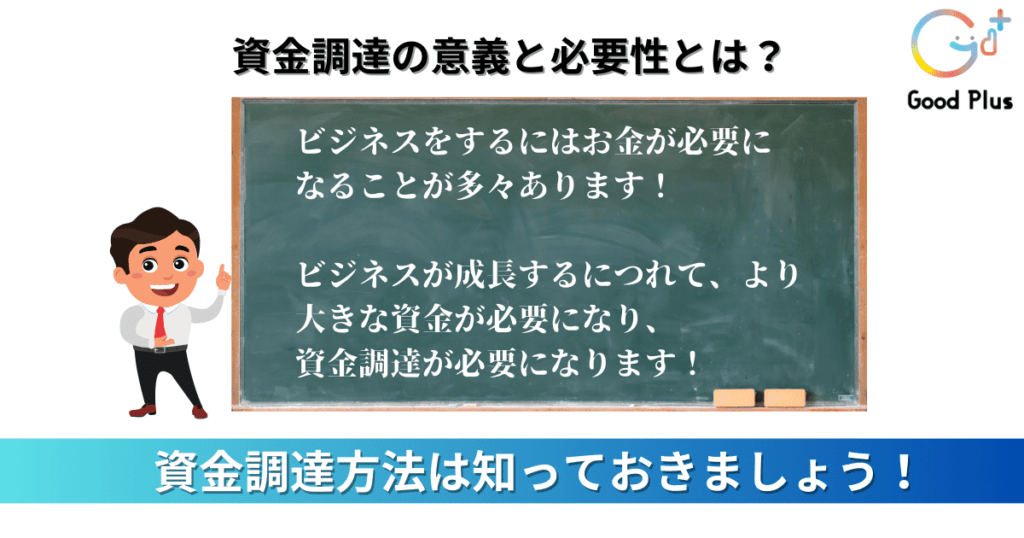 資金調達の意義と必要性とは？

Good Plus

ビジネスをするにはお金が必要になることが多々あります！

ビジネスが成長するにつれて、より大きな資金が必要になり、資金調達が必要になります！

資金調達方法は知っておきましょう！